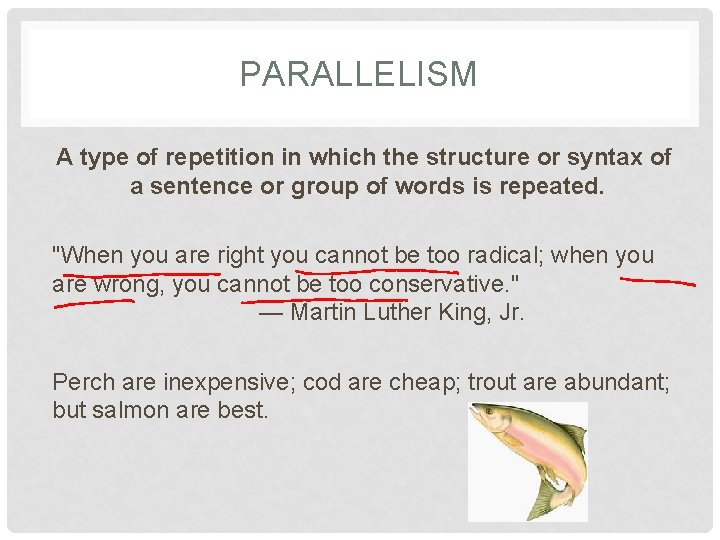 PARALLELISM

A type of repetition in which the structure or syntax of a sentence or group of words is repeated.

"When you are right you cannot be too radical; when you are wrong, you cannot be too conservative."
— Martin Luther King, Jr.

Perch are inexpensive; cod are cheap; trout are abundant; but salmon are best.